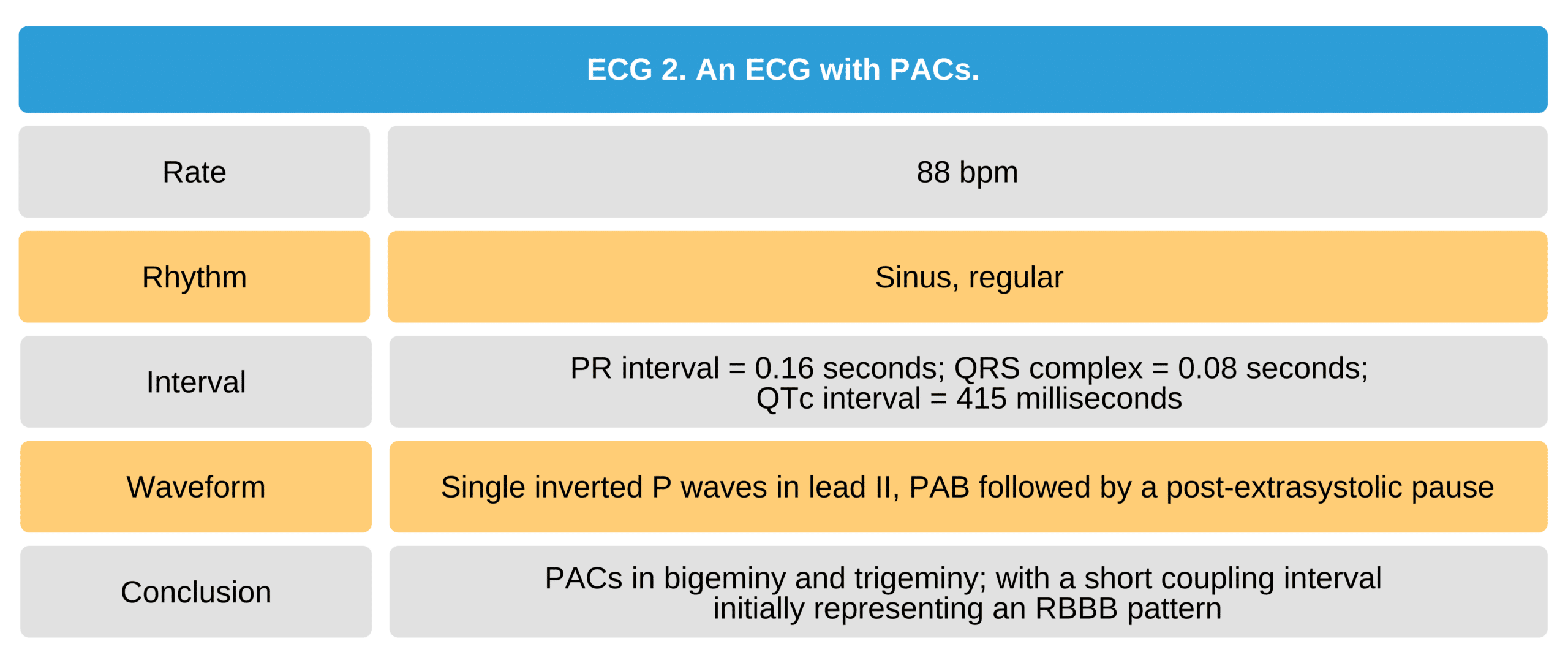 ECG 2. An ECG with PACs.

| Rate | 88 bpm |
|---|---|
| Rhythm | Sinus, regular |
| Interval | PR interval = 0.16 seconds; QRS complex = 0.08 seconds; QTc interval = 415 milliseconds |
| Waveform | Single inverted P waves in lead II, PAB followed by a post-extrasystolic pause |
| Conclusion | PACs in bigeminy and trigeminy; with a short coupling interval initially representing an RBBB pattern |